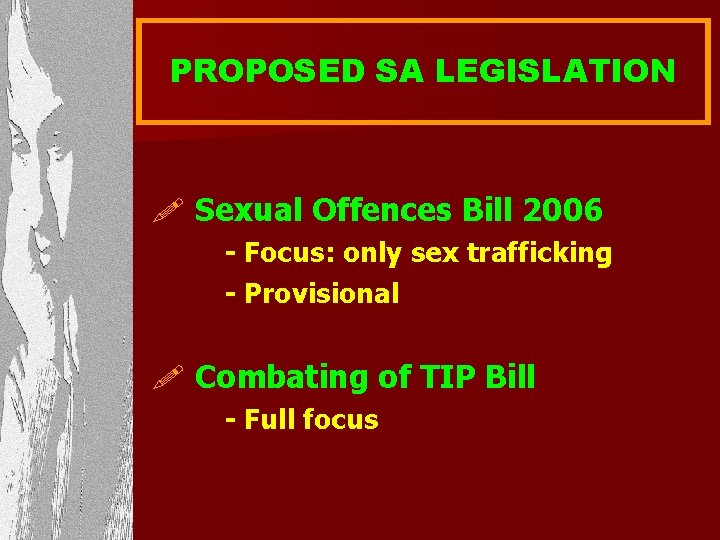 PROPOSED SA LEGISLATION

Sexual Offences Bill 2006

- Focus: only sex trafficking

- Provisional

Combating of TIP Bill

- Full focus